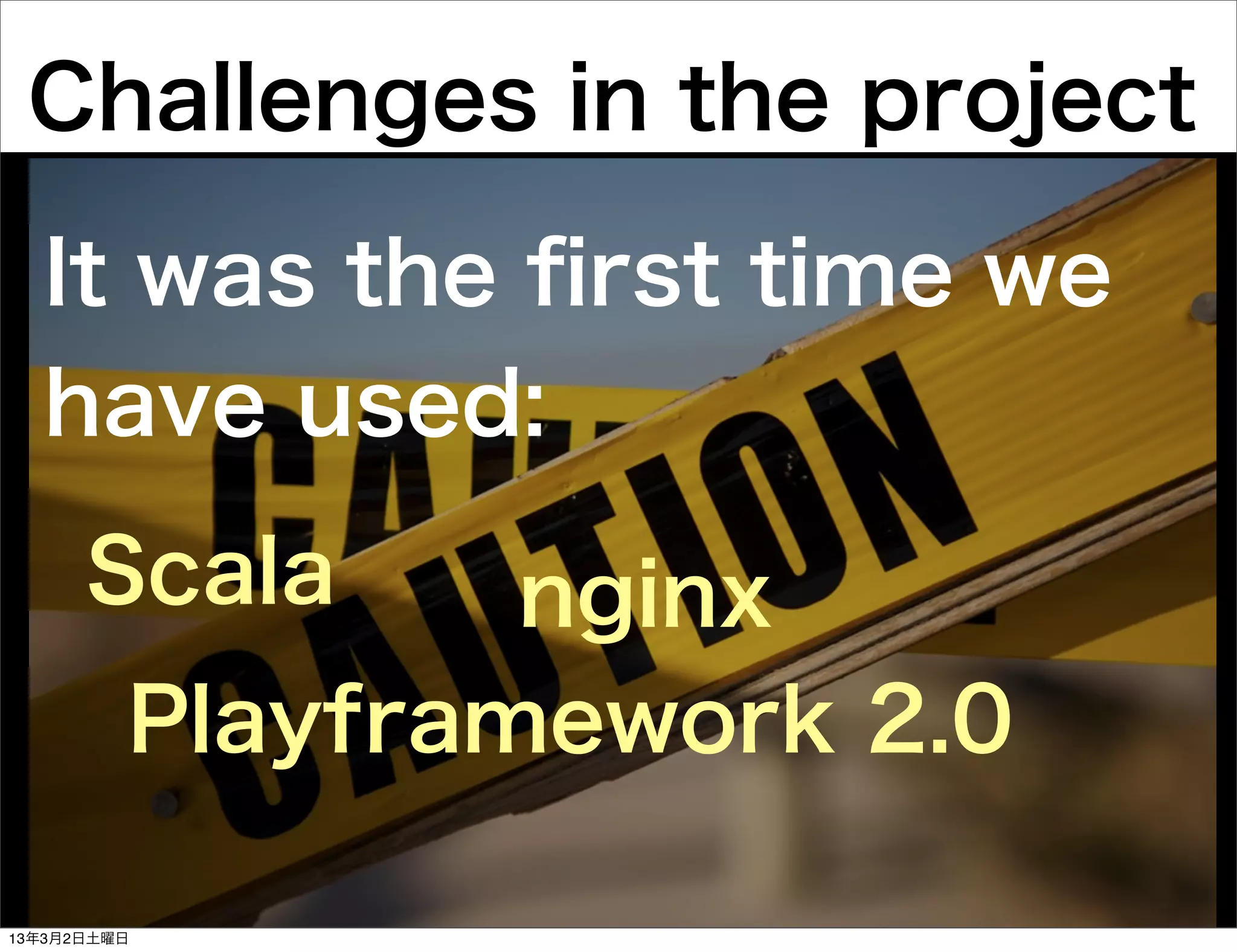 Challenges in the project

It was the first time we have used:

CAUTION

CAUTION

Scala

nginx

Playframework 2.0

13年3月2日土曜日